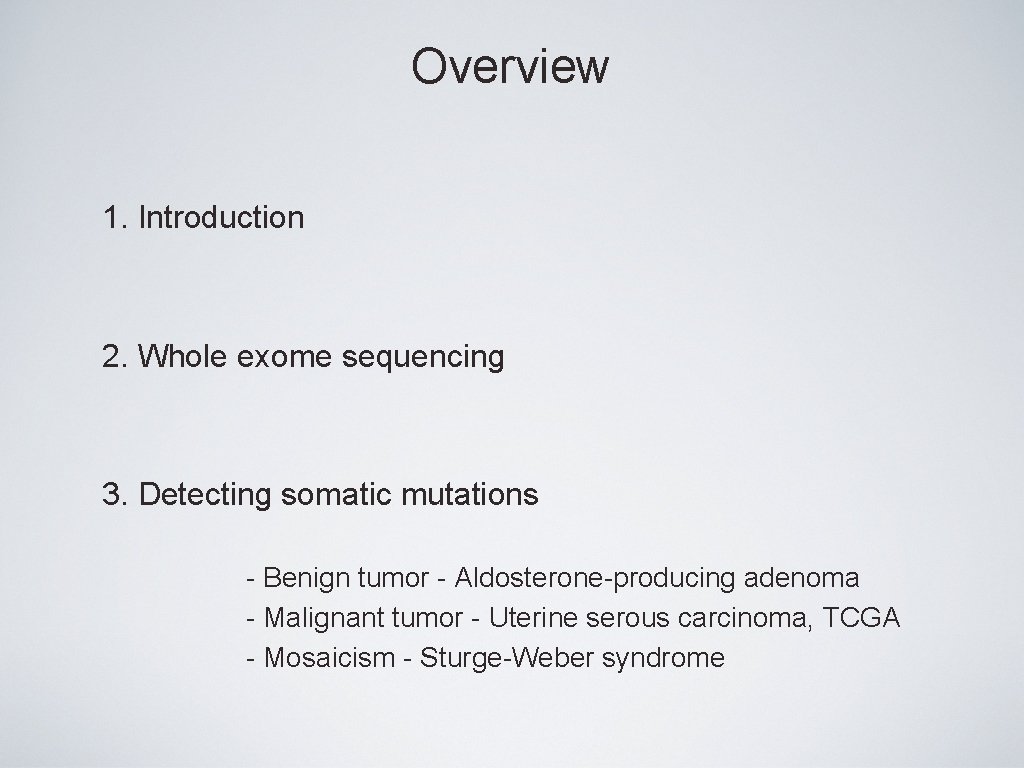 Overview

1. Introduction

2. Whole exome sequencing

3. Detecting somatic mutations

- Benign tumor - Aldosterone-producing adenoma
- Malignant tumor - Uterine serous carcinoma, TCGA
- Mosaicism - Sturge-Weber syndrome